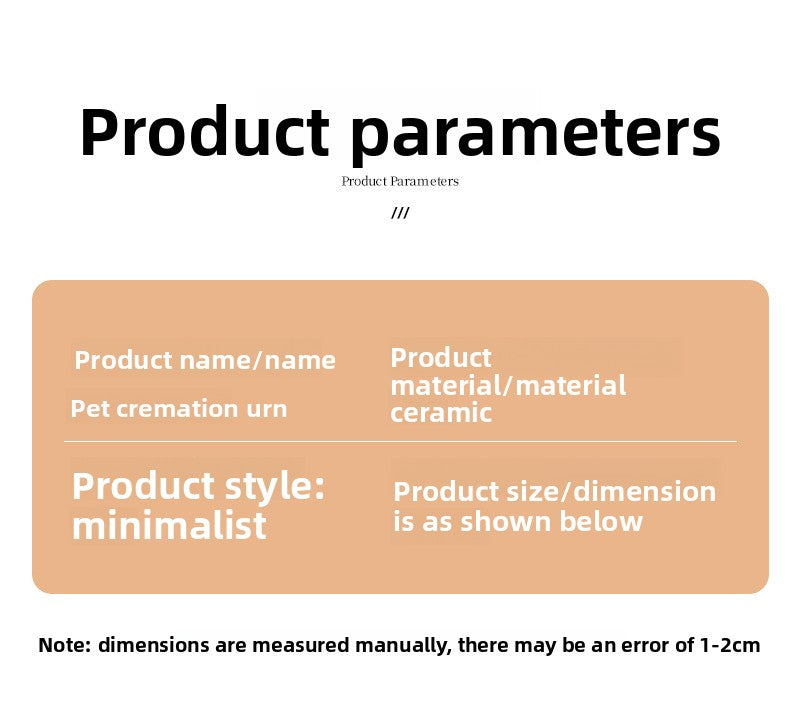 Product parameters

Product Parameters

///

Product name/name

Pet cremation urn

Product material/material ceramic

Product style: minimalist

Product size/dimension is as shown below

Note: dimensions are measured manually, there may be an error of 1-2cm